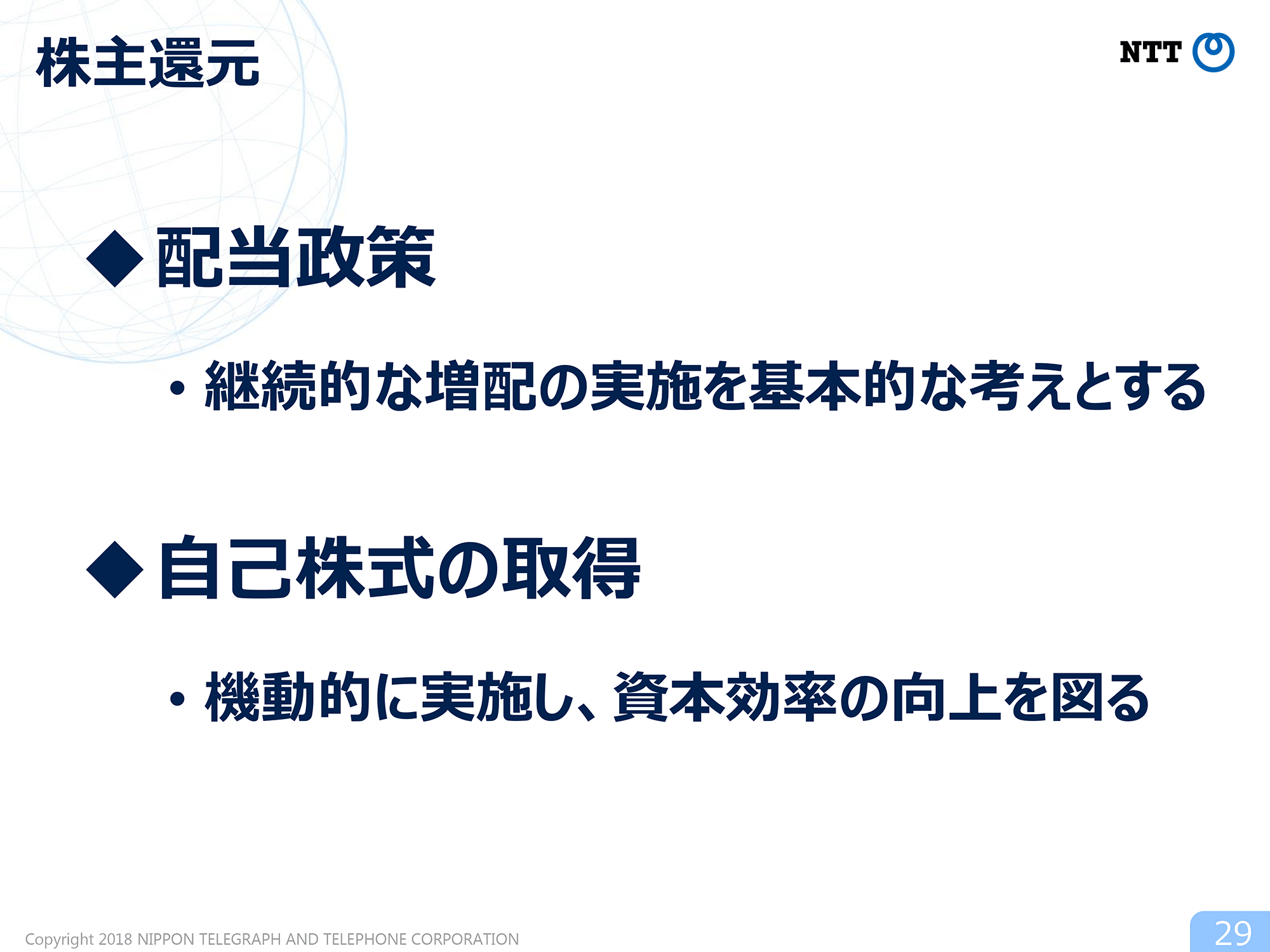 株主還元

NTT

◆配当政策

・継続的な増配の実施を基本的な考えとする

◆自己株式の取得

・機動的に実施し、資本効率の向上を図る

Copyright 2018 NIPPON TELEGRAPH AND TELEPHONE CORPORATION

29